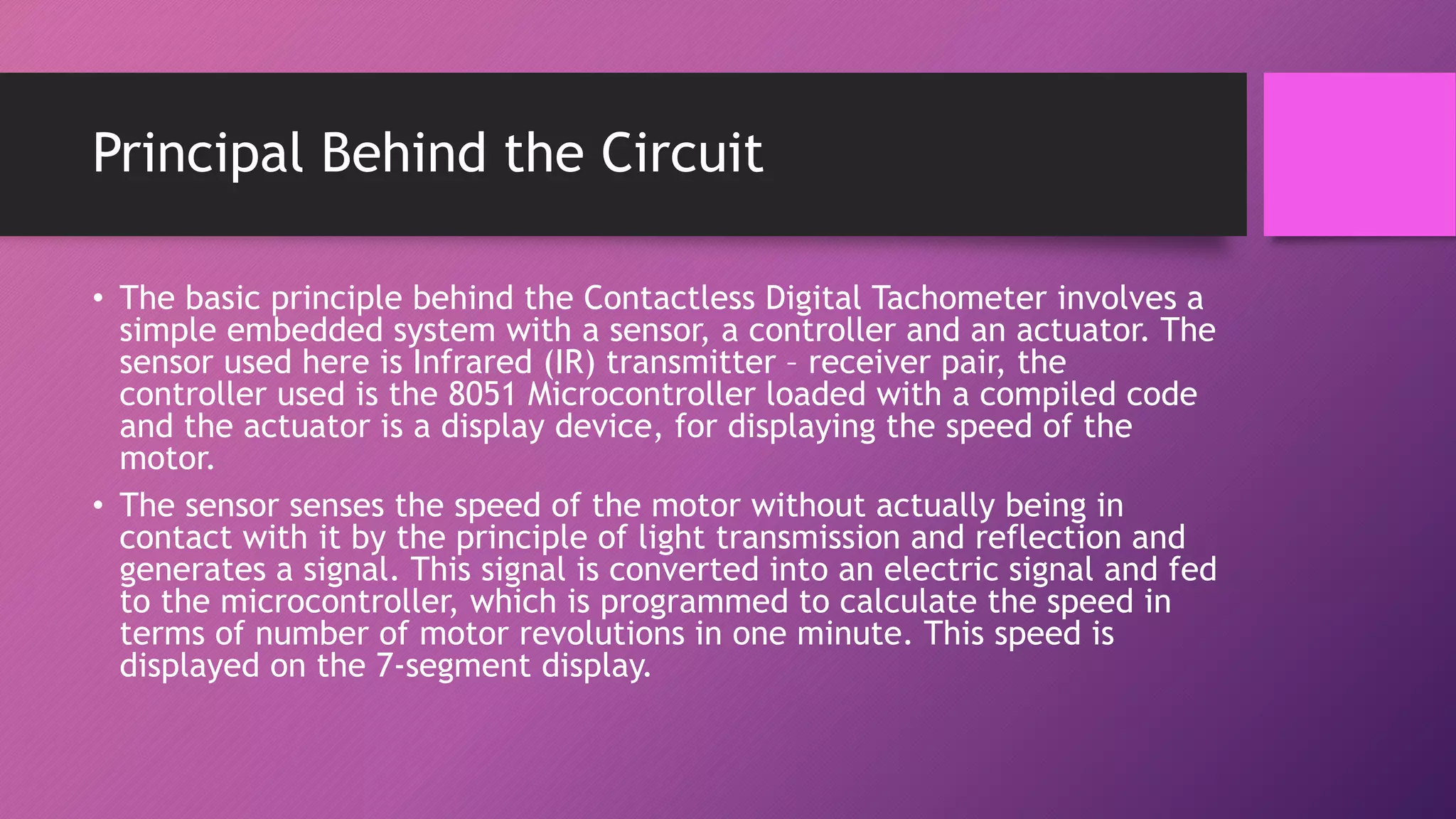 Principal Behind the Circuit

• The basic principle behind the Contactless Digital Tachometer involves a simple embedded system with a sensor, a controller and an actuator. The sensor used here is Infrared (IR) transmitter – receiver pair, the controller used is the 8051 Microcontroller loaded with a compiled code and the actuator is a display device, for displaying the speed of the motor.

• The sensor senses the speed of the motor without actually being in contact with it by the principle of light transmission and reflection and generates a signal. This signal is converted into an electric signal and fed to the microcontroller, which is programmed to calculate the speed in terms of number of motor revolutions in one minute. This speed is displayed on the 7-segment display.